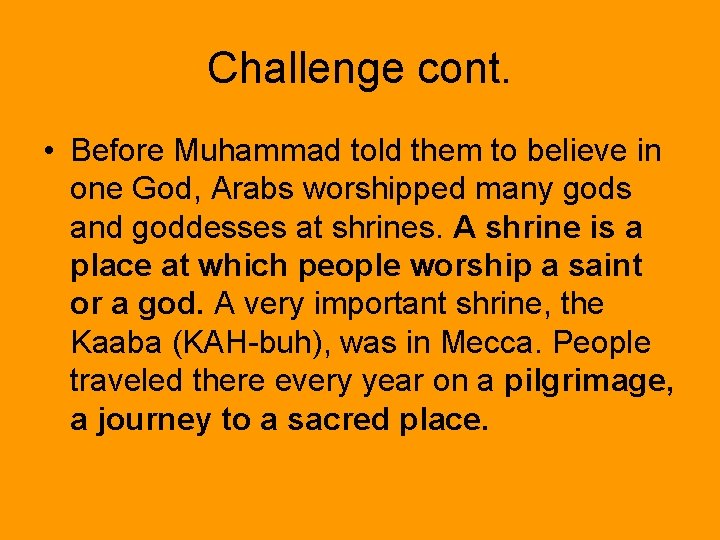 Challenge cont.

• Before Muhammad told them to believe in one God, Arabs worshipped many gods and goddesses at shrines. A shrine is a place at which people worship a saint or a god. A very important shrine, the Kaaba (KAH-buh), was in Mecca. People traveled there every year on a pilgrimage, a journey to a sacred place.